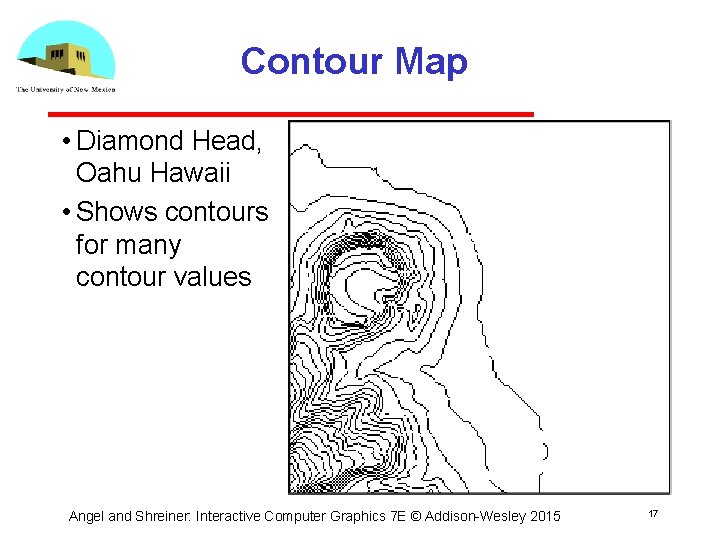 The University of New Mexico

Contour Map

• Diamond Head, Oahu Hawaii

• Shows contours for many contour values

Angel and Shreiner: Interactive Computer Graphics 7E © Addison-Wesley 2015

17